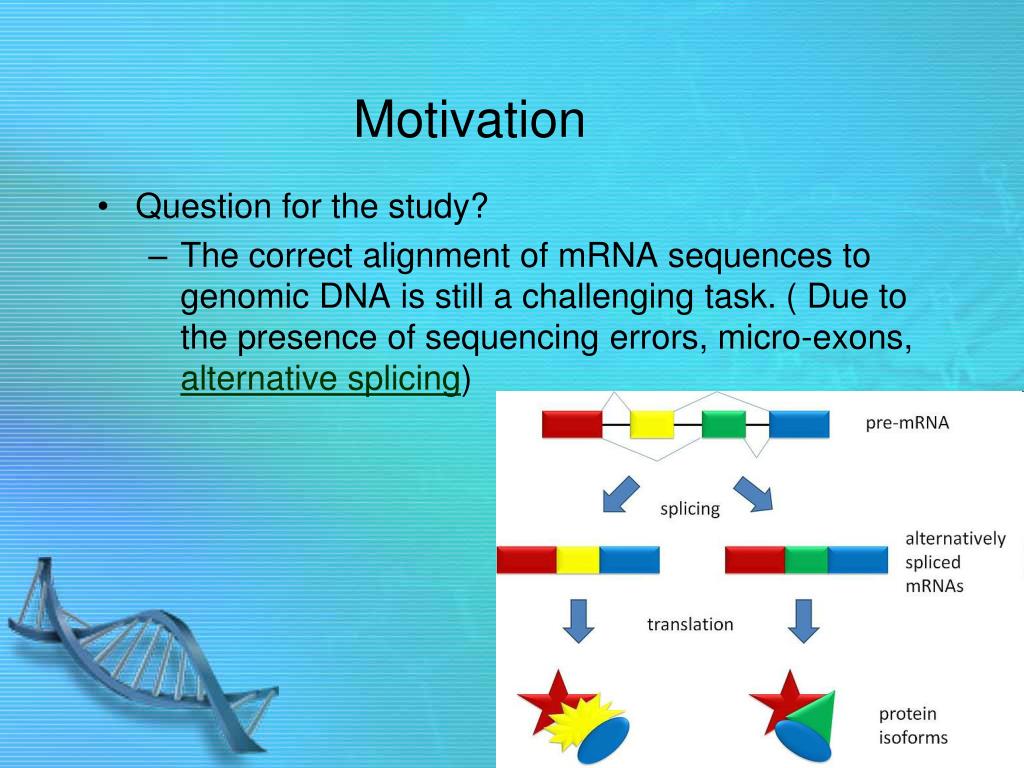 Motivation

• Question for the study?
– The correct alignment of mRNA sequences to genomic DNA is still a challenging task. ( Due to the presence of sequencing errors, micro-exons, alternative splicing)

pre-mRNA
splicing
alternatively spliced mRNAs
translation
protein isoforms